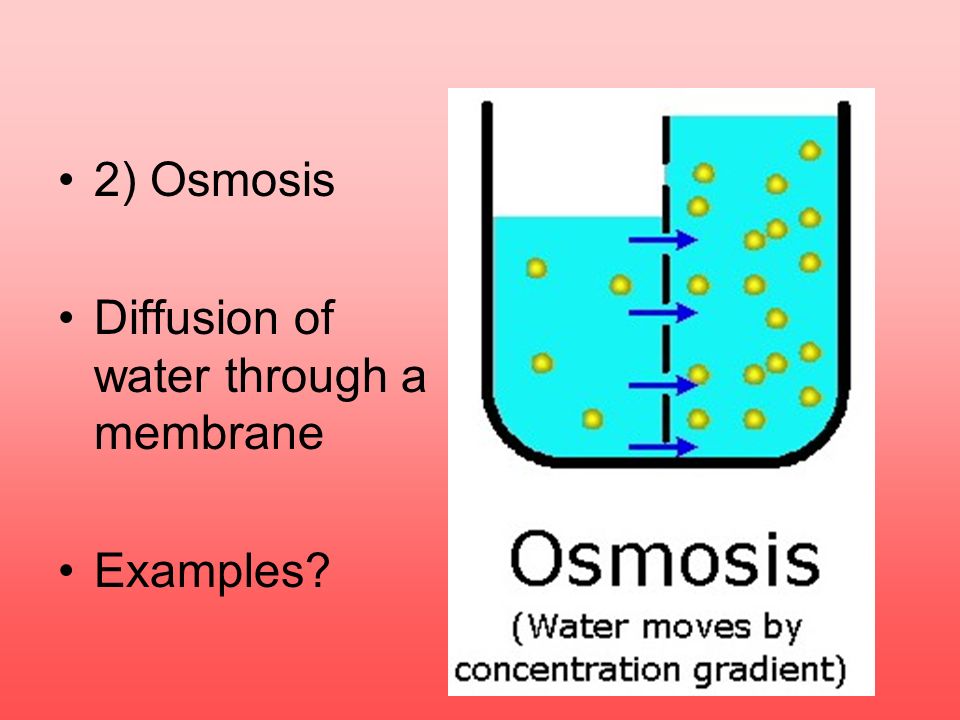 • 2) Osmosis

• Diffusion of water through a membrane

• Examples?

Osmosis
(Water moves by concentration gradient)